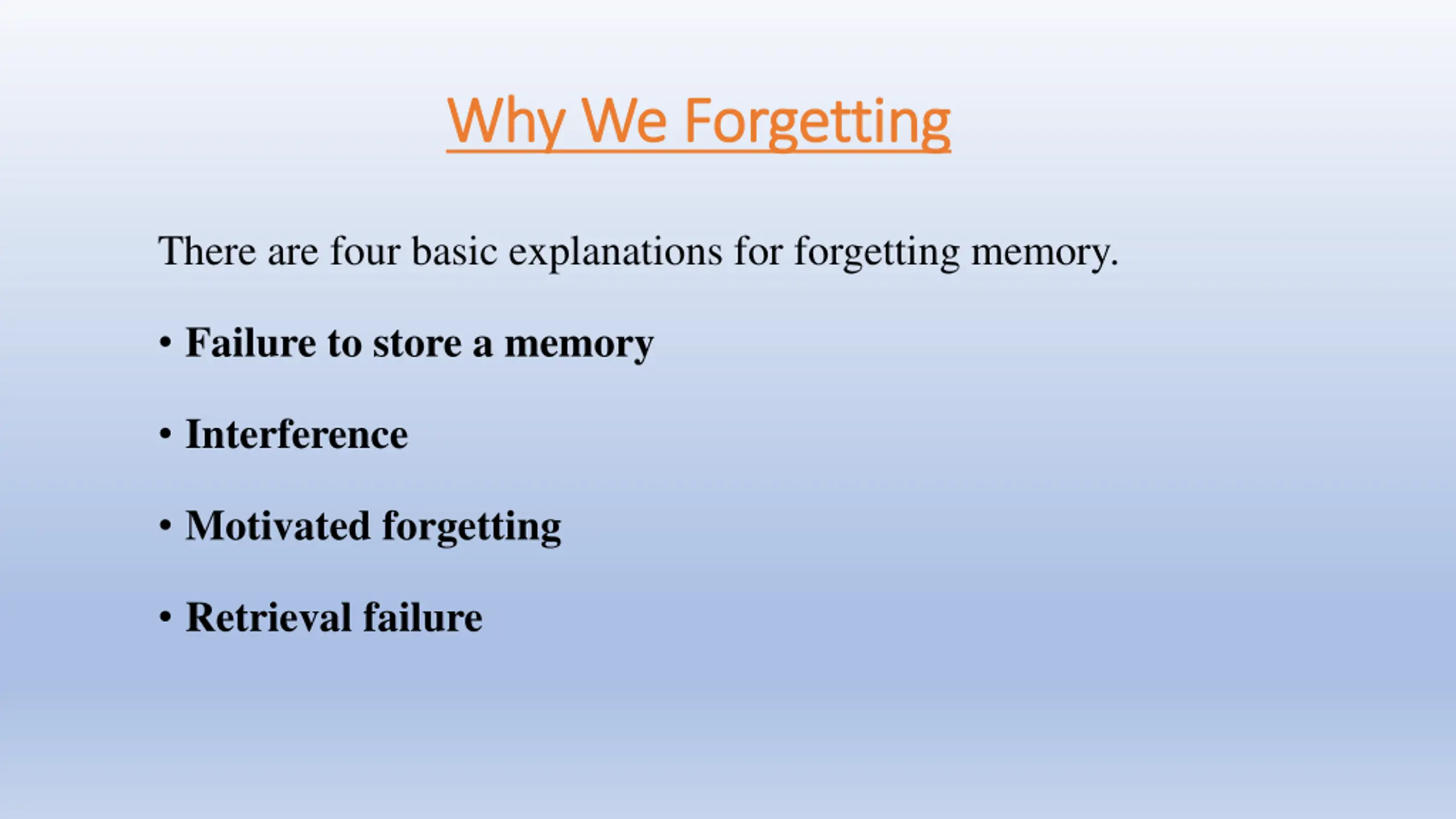 Why We Forgetting

There are four basic explanations for forgetting memory.

• Failure to store a memory

• Interference

• Motivated forgetting

• Retrieval failure